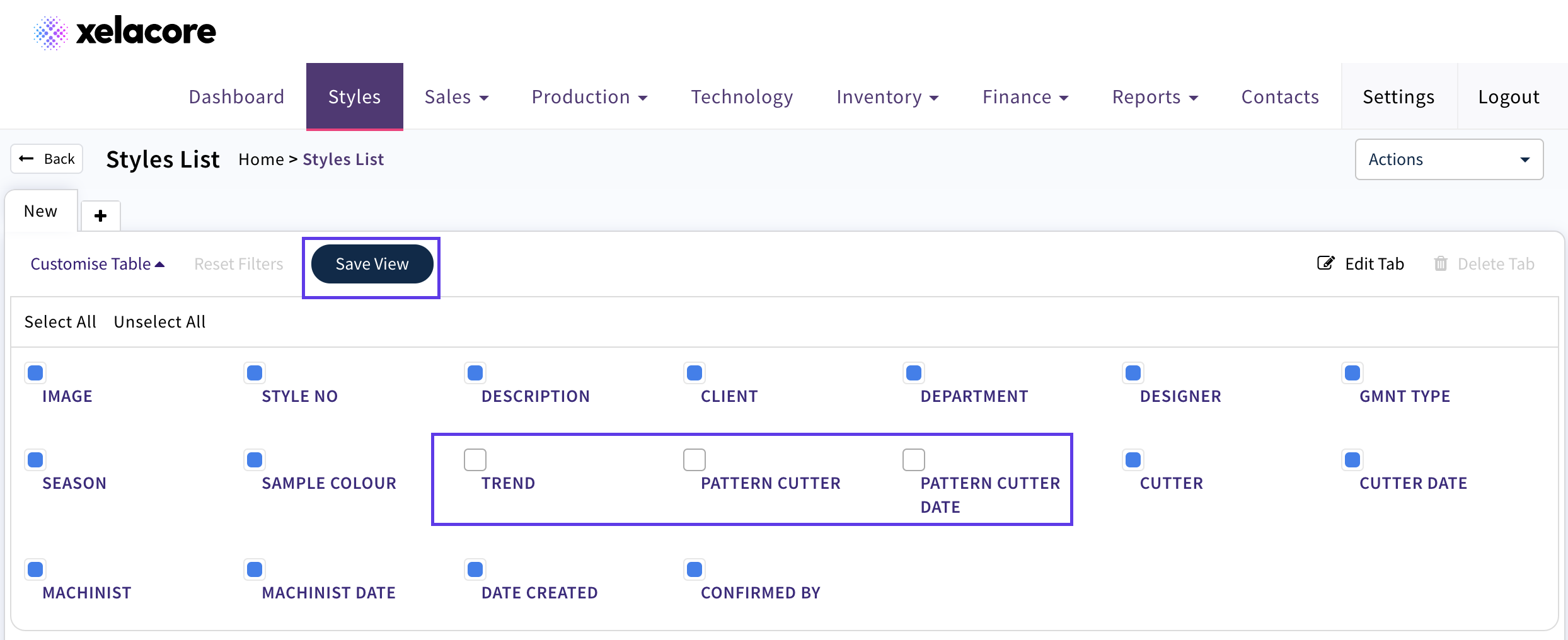 xelacore

Dashboard Styles Sales Production Technology Inventory Finance Reports Contacts Settings Logout

Back Styles List Home > Styles List Actions

New +

Customise Table Reset Filters Save View Edit Tab Delete Tab

Select All Unselect All

IMAGE
STYLE NO
DESCRIPTION
CLIENT
DEPARTMENT
DESIGNER
GMNT TYPE
SEASON
SAMPLE COLOUR
TREND
PATTERN CUTTER
PATTERN CUTTER DATE
CUTTER
CUTTER DATE
MACHINIST
MACHINIST DATE
DATE CREATED
CONFIRMED BY